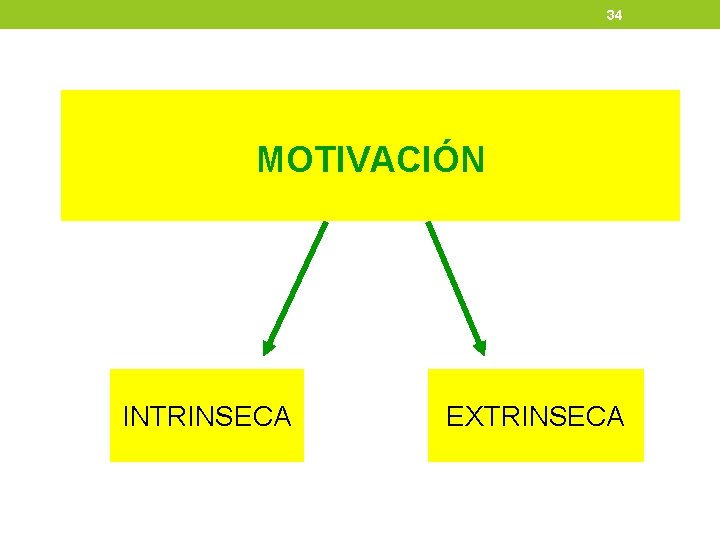 34

MOTIVACIÓN

INTRINSECA

EXTRINSECA